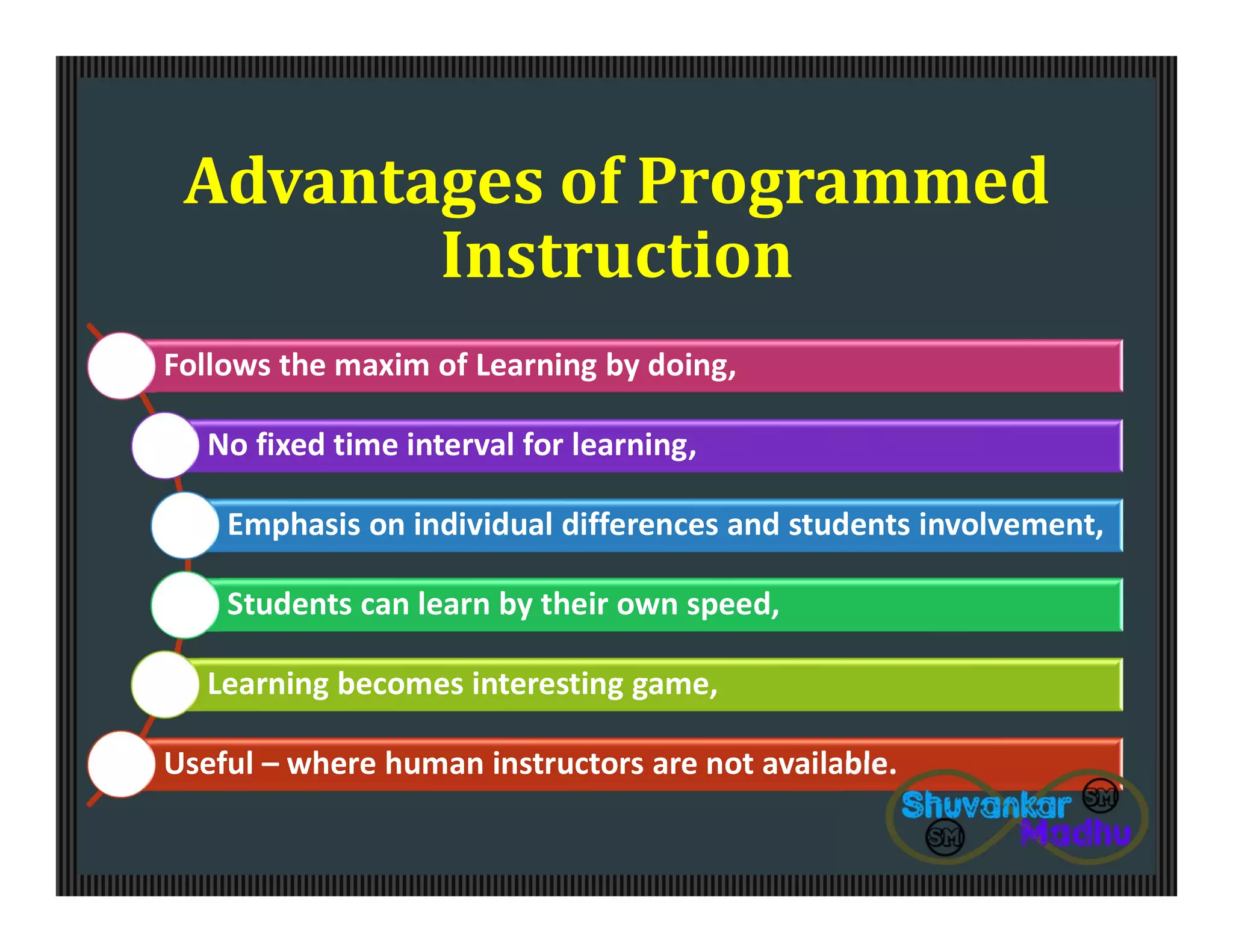 Advantages of Programmed Instruction

Follows the maxim of Learning by doing,

No fixed time interval for learning,

Emphasis on individual differences and students involvement,

Students can learn by their own speed,

Learning becomes interesting game,

Useful – where human instructors are not available.

Shuvankar SM SM Madhu